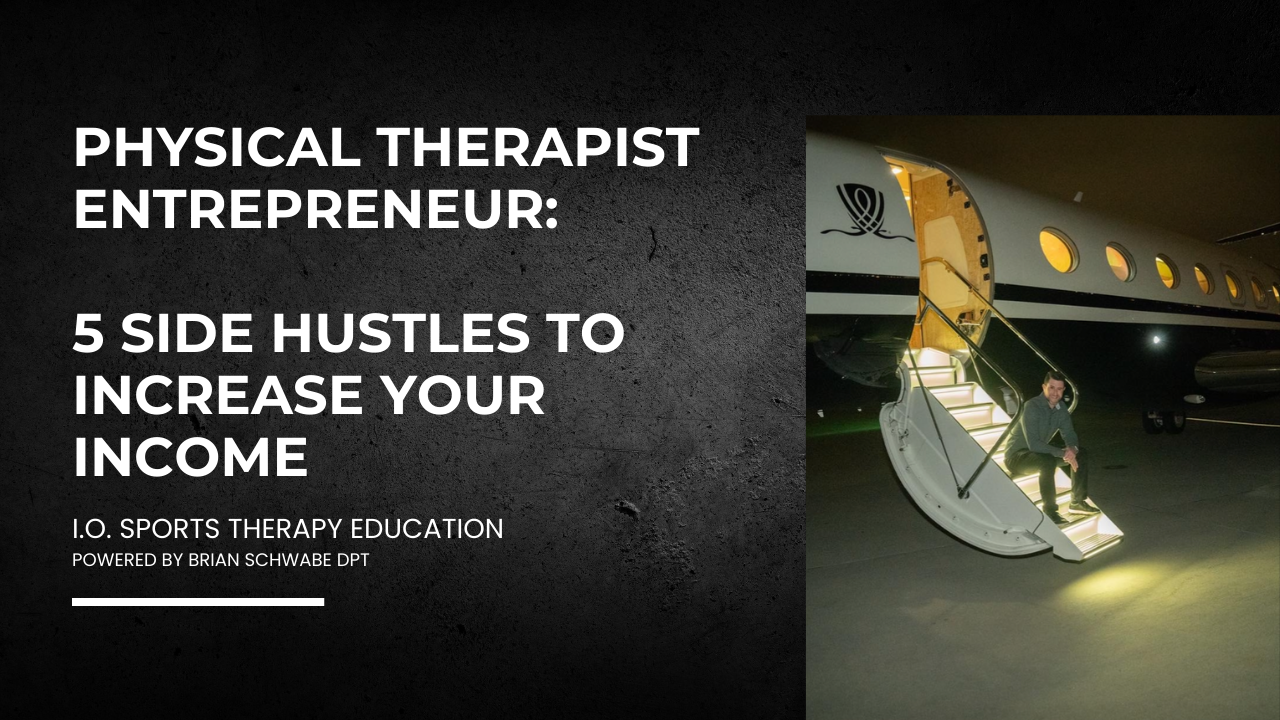 PHYSICAL THERAPIST ENTREPRENEUR:

5 SIDE HUSTLES TO INCREASE YOUR INCOME

I.O. SPORTS THERAPY EDUCATION
POWERED BY BRIAN SCHWABE DPT